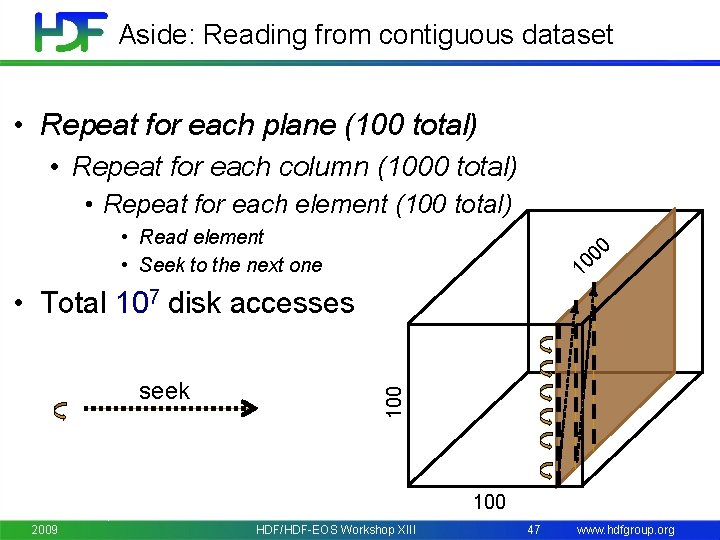 HDF Aside: Reading from contiguous dataset

• Repeat for each plane (100 total)
  • Repeat for each column (1000 total)
    • Repeat for each element (100 total)
      • Read element
      • Seek to the next one
• Total $10^7$ disk accesses

seek

1000

100

100

2009 HDF/HDF-EOS Workshop XIII 47 www.hdfgroup.org